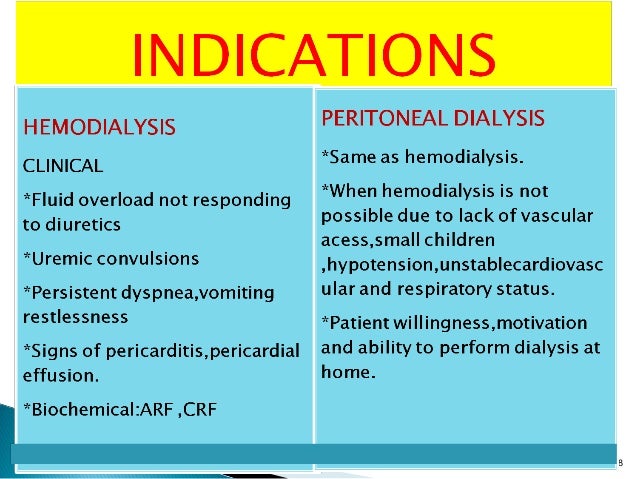 INDICATIONS

HEMODIALYSIS

CLINICAL

*Fluid overload not responding to diuretics

*Uremic convulsions

*Persistent dyspnea,vomiting restlessness

*Signs of pericarditis,pericardial effusion.

*Biochemical:ARF ,CRF

PERITONEAL DIALYSIS

*Same as hemodialysis.

*When hemodialysis is not possible due to lack of vascular acess,small children ,hypotension,unstablecardiovascular and respiratory status.

*Patient willingness,motivation and ability to perform dialysis at home.

8